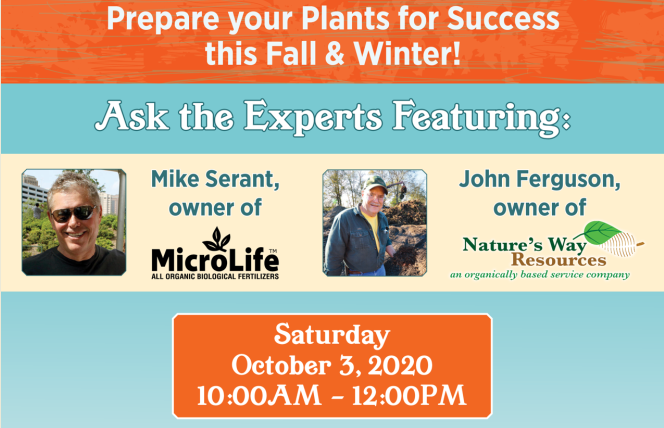 Prepare your Plants for Success this Fall & Winter!

Ask the Experts Featuring:

Mike Serant, owner of

MicroLife™
ALL ORGANIC BIOLOGICAL FERTILIZERS

John Ferguson, owner of

Nature's Way Resources
an organically based service company

Saturday
October 3, 2020
10:00AM - 12:00PM